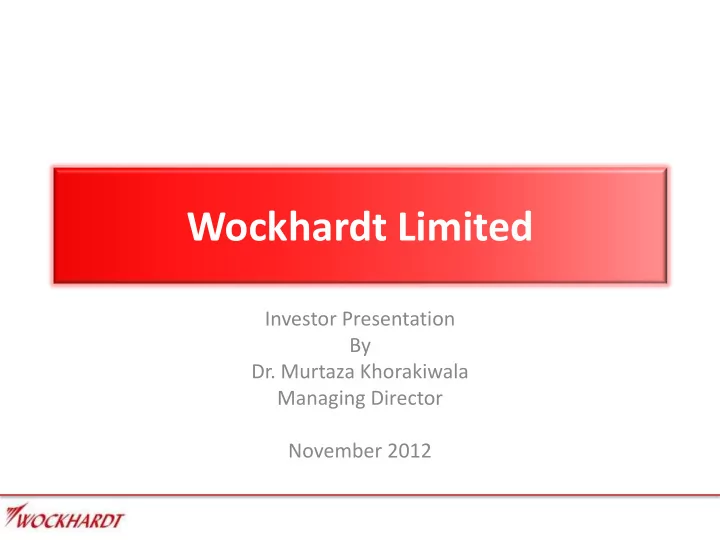 Wockhardt Limited

Investor Presentation
By
Dr. Murtaza Khorakiwala
Managing Director

November 2012

WOCKHARDT